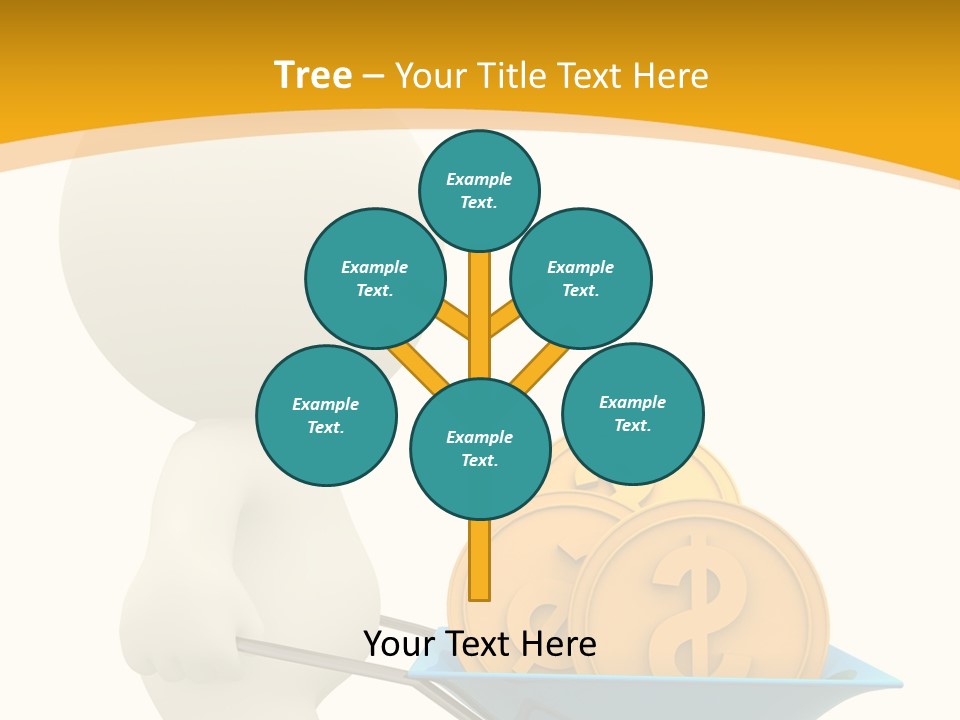 Tree – Your Title Text Here

Example Text.

Example Text.

Example Text.

Example Text.

Example Text.

Example Text.

Your Text Here